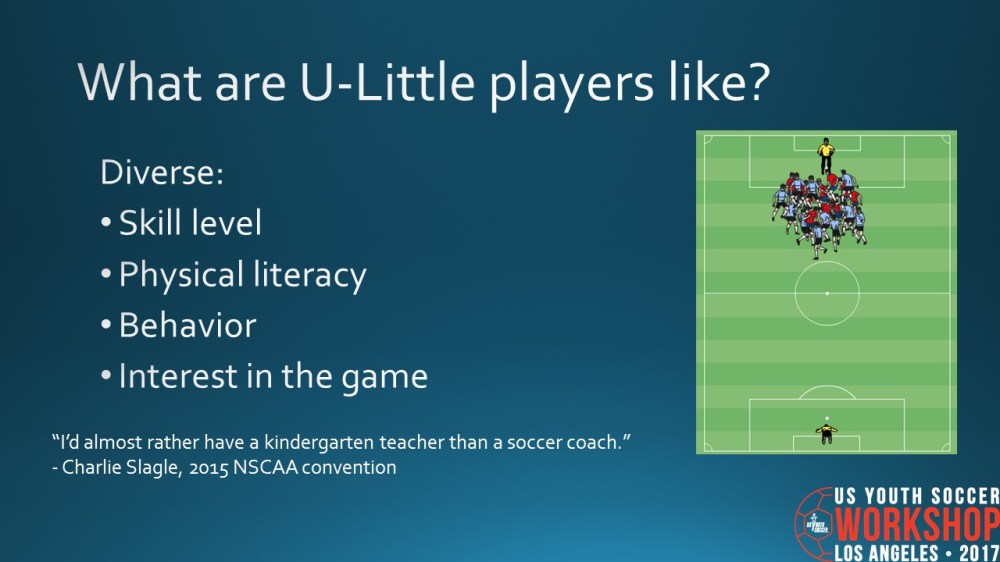 What are U-Little players like?

Diverse:
• Skill level
• Physical literacy
• Behavior
• Interest in the game

"I'd almost rather have a kindergarten teacher than a soccer coach."
- Charlie Slagle, 2015 NSCAA convention

US YOUTH SOCCER
WORKSHOP
LOS ANGELES • 2017